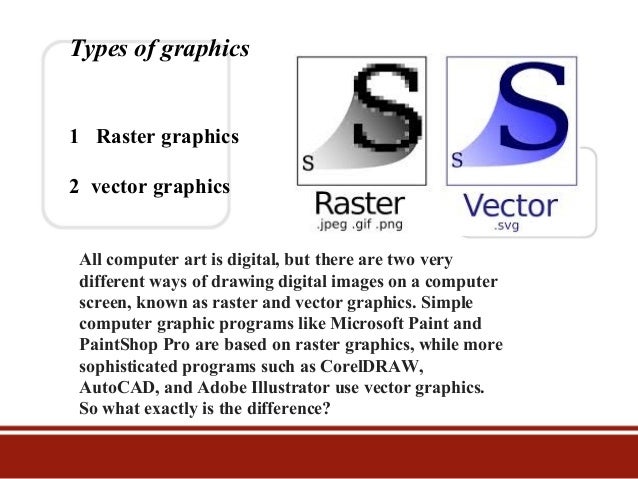 Types of graphics

1 Raster graphics

2 vector graphics

S
S
Raster
.jpeg .gif .png

S
S
Vector
.svg

All computer art is digital, but there are two very different ways of drawing digital images on a computer screen, known as raster and vector graphics. Simple computer graphic programs like Microsoft Paint and PaintShop Pro are based on raster graphics, while more sophisticated programs such as CorelDRAW, AutoCAD, and Adobe Illustrator use vector graphics. So what exactly is the difference?